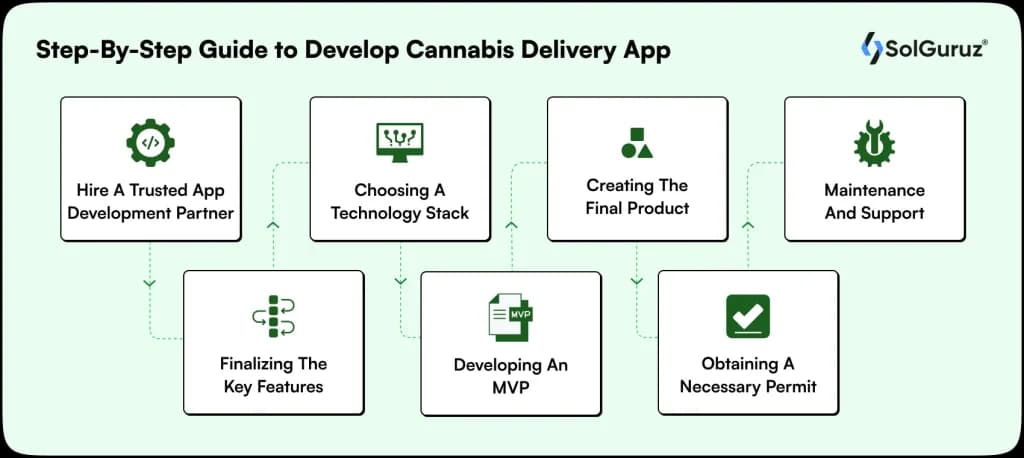 Step-By-Step Guide to Develop Cannabis Delivery App

SolGuruz®

Hire A Trusted App Development Partner

Finalizing The Key Features

Choosing A Technology Stack

MVP

Developing An MVP

Creating The Final Product

Obtaining A Necessary Permit

Maintenance And Support